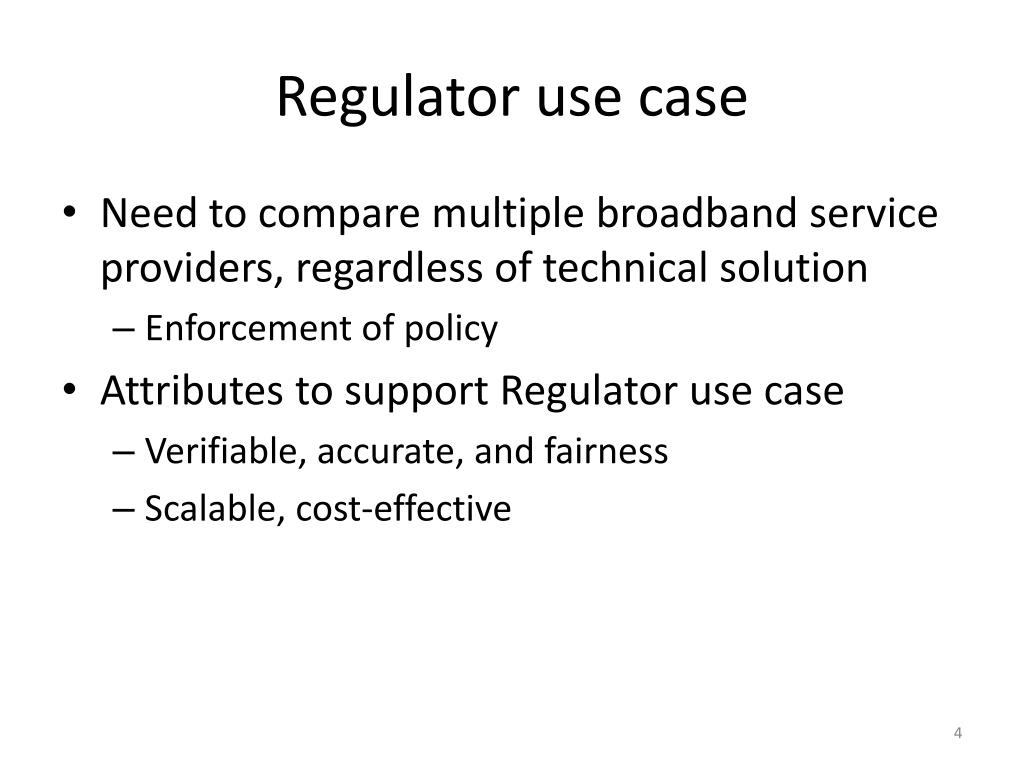 Regulator use case

• Need to compare multiple broadband service providers, regardless of technical solution
– Enforcement of policy
• Attributes to support Regulator use case
– Verifiable, accurate, and fairness
– Scalable, cost-effective

4